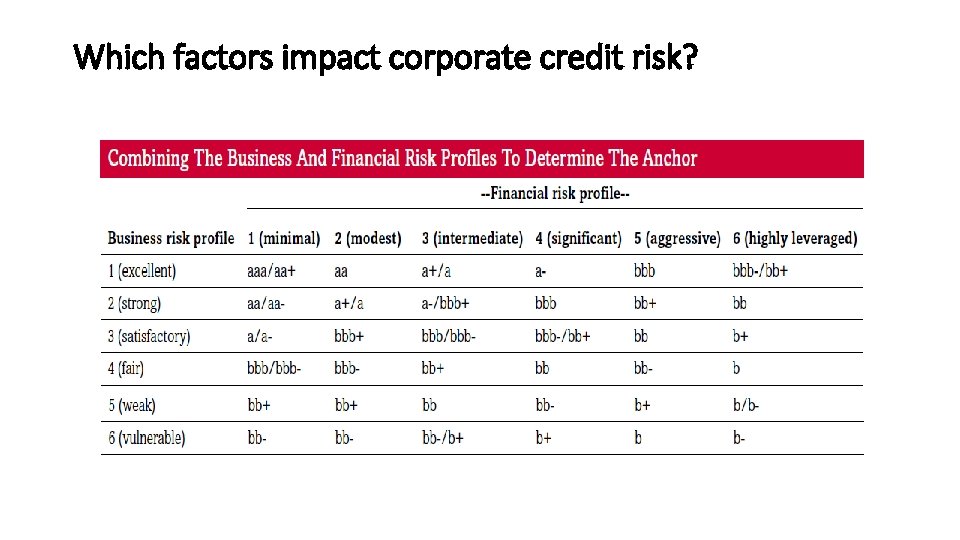 Which factors impact corporate credit risk?

Combining The Business And Financial Risk Profiles To Determine The Anchor

--Financial risk profile--

| Business risk profile | 1 (minimal) | 2 (modest) | 3 (intermediate) | 4 (significant) | 5 (aggressive) | 6 (highly leveraged) |
|---|---|---|---|---|---|---|
| 1 (excellent) | aaa/aa+ | aa | a+/a | a- | bbb | bbb-/bb+ |
| 2 (strong) | aa/aa- | a+/a | a-/bbb+ | bbb | bb+ | bb |
| 3 (satisfactory) | a/a- | bbb+ | bbb/bbb- | bbb-/bb+ | bb | b+ |
| 4 (fair) | bbb/bbb- | bbb- | bb+ | bb | bb- | b |
| 5 (weak) | bb+ | bb+ | bb | bb- | b+ | b/b- |
| 6 (vulnerable) | bb- | bb- | bb-/b+ | b+ | b | b- |